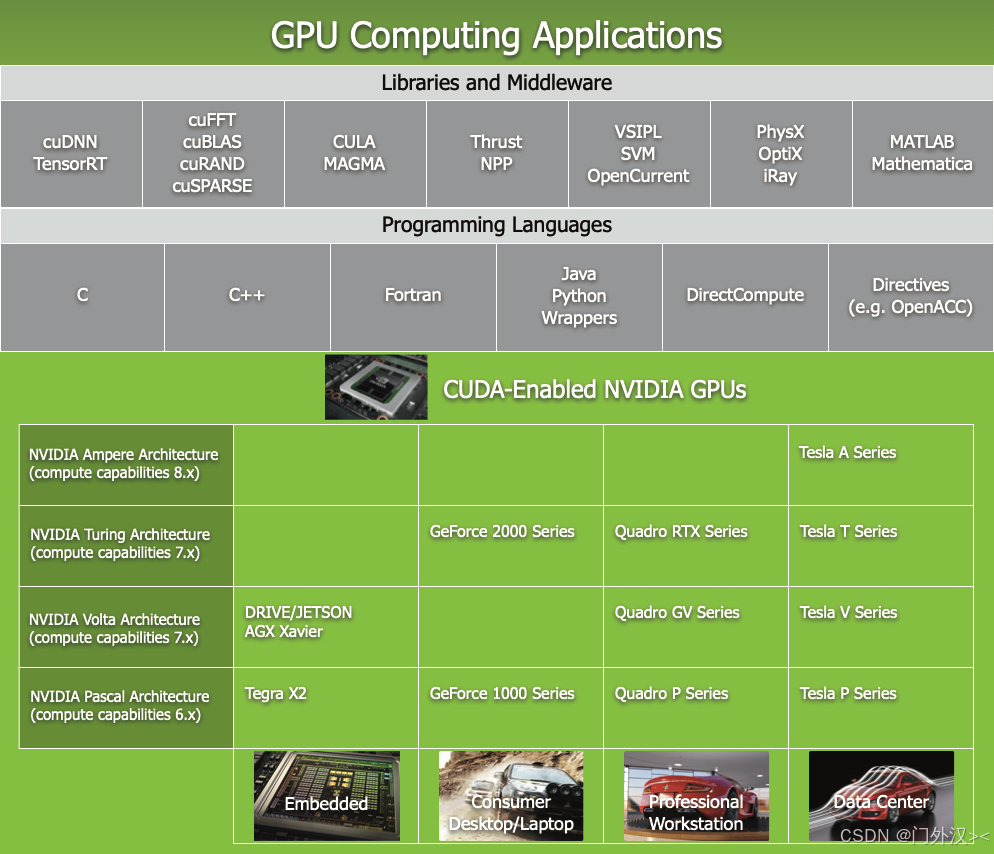 GPU Computing Applications

Libraries and Middleware

| cuDNN TensorRT | cuFFT cuBLAS cuRAND cuSPARSE | CULA MAGMA | Thrust NPP | VSIPL SVM OpenCurrent | PhysX OptiX iRay | MATLAB Mathematica |
|---|---|---|---|---|---|---|

Programming Languages

| C | C++ | Fortran | Java Python Wrappers | DirectCompute | Directives (e.g. OpenACC) |
|---|---|---|---|---|---|

CUDA-Enabled NVIDIA GPUs

| NVIDIA Ampere Architecture (compute capabilities 8.x) | | | | Tesla A Series |
|---|---|---|---|---|
| NVIDIA Turing Architecture (compute capabilities 7.x) | | GeForce 2000 Series | Quadro RTX Series | Tesla T Series |
| NVIDIA Volta Architecture (compute capabilities 7.x) | DRIVE/JETSON AGX Xavier | | Quadro GV Series | Tesla V Series |
| NVIDIA Pascal Architecture (compute capabilities 6.x) | Tegra X2 | GeForce 1000 Series | Quadro P Series | Tesla P Series |
| | Embedded | Consumer Desktop/Laptop | Professional Workstation | Data Center |

CSDN @门外汉><